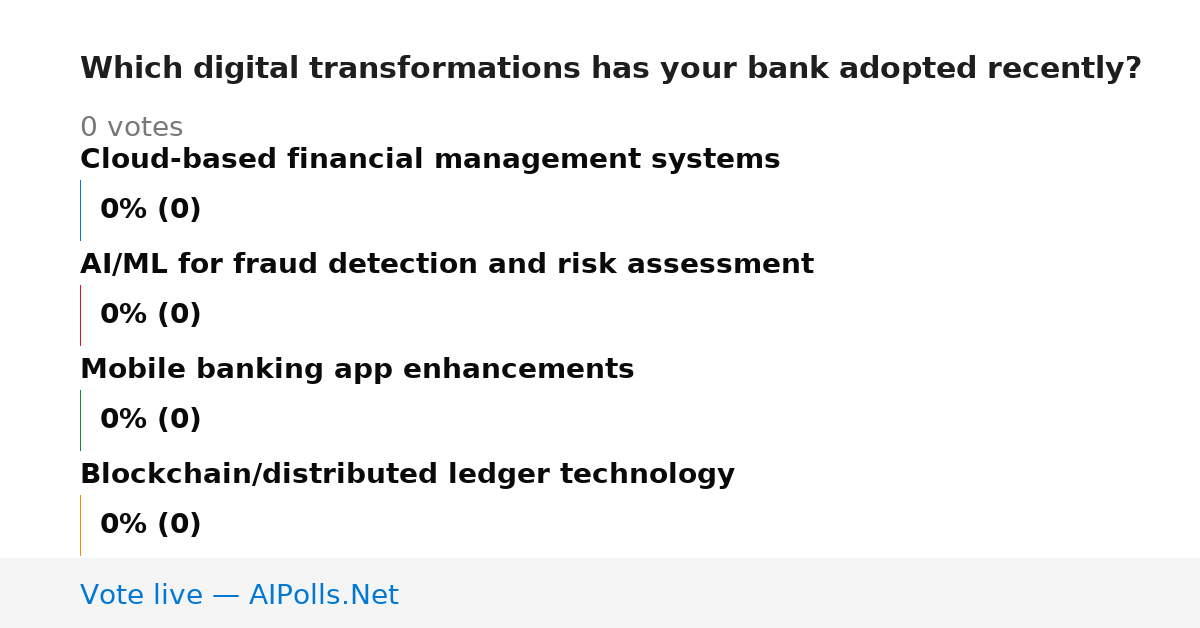 Which digital transformations has your bank adopted recently?

0 votes

Cloud-based financial management systems

0% (0)

AI/ML for fraud detection and risk assessment

0% (0)

Mobile banking app enhancements

0% (0)

Blockchain/distributed ledger technology

0% (0)

Vote live — AIPolls.Net